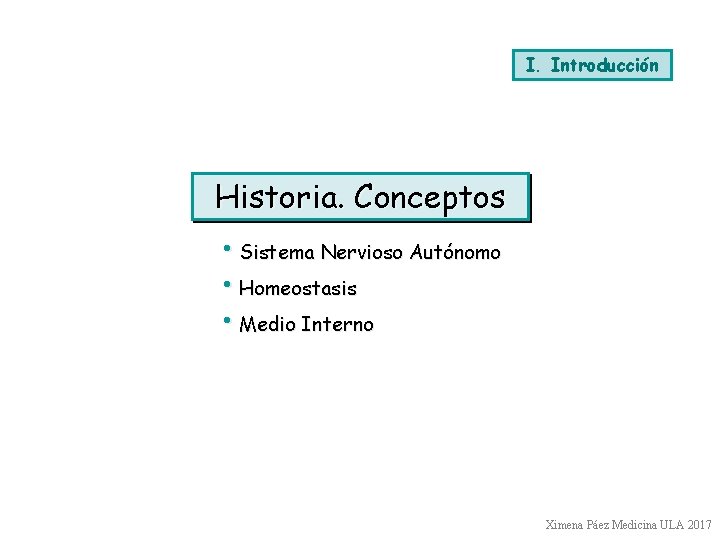 I. Introducción

Historia. Conceptos

• Sistema Nervioso Autónomo
• Homeostasis
• Medio Interno

Ximena Páez Medicina ULA 2017